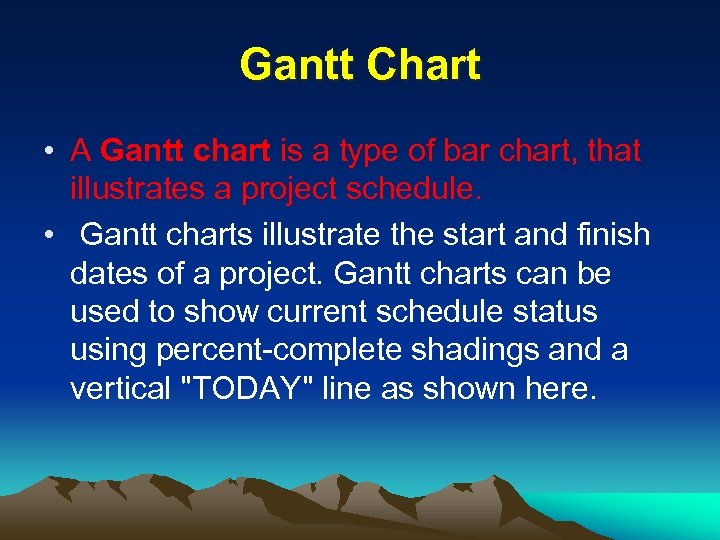 Gantt Chart

• A Gantt chart is a type of bar chart, that illustrates a project schedule.

• Gantt charts illustrate the start and finish dates of a project. Gantt charts can be used to show current schedule status using percent-complete shadings and a vertical "TODAY" line as shown here.